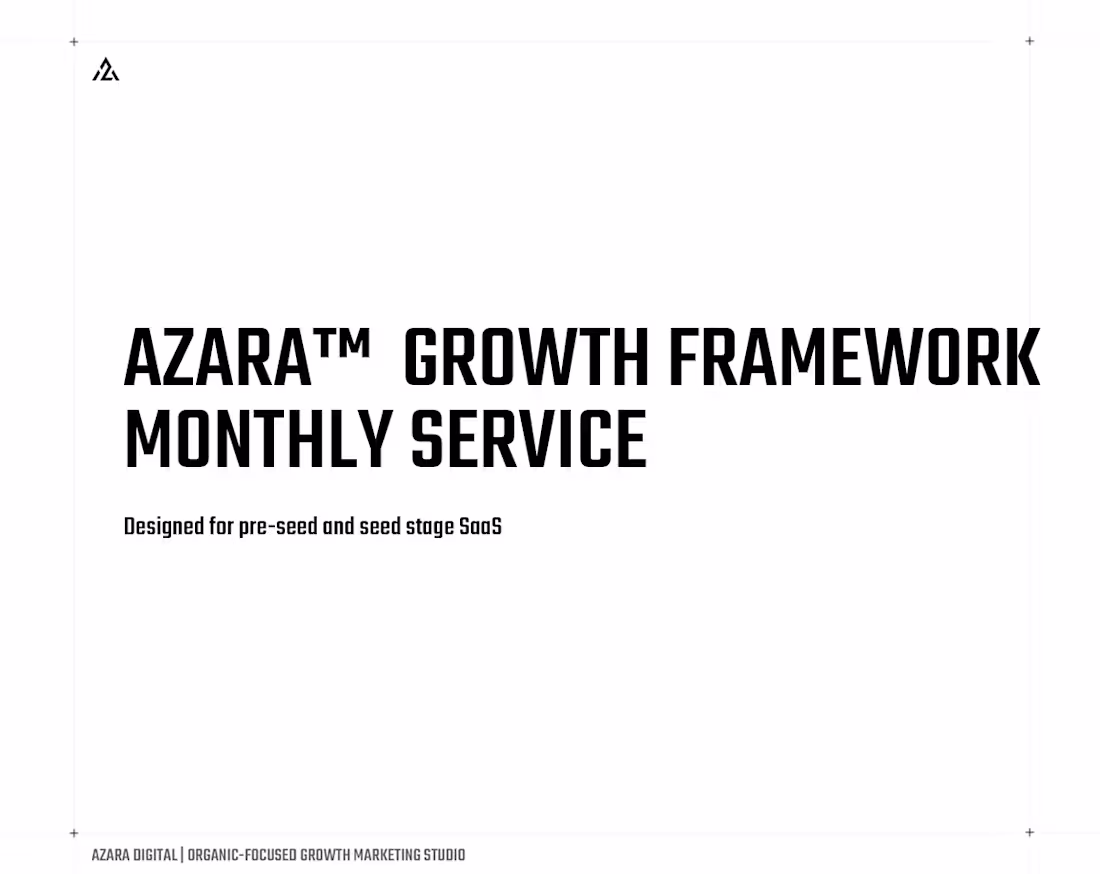 AZARA™ GROWTH FRAMEWORK MONTHLY SERVICE

Designed for pre-seed and seed stage SaaS

AZARA DIGITAL | ORGANIC-FOCUSED GROWTH MARKETING STUDIO